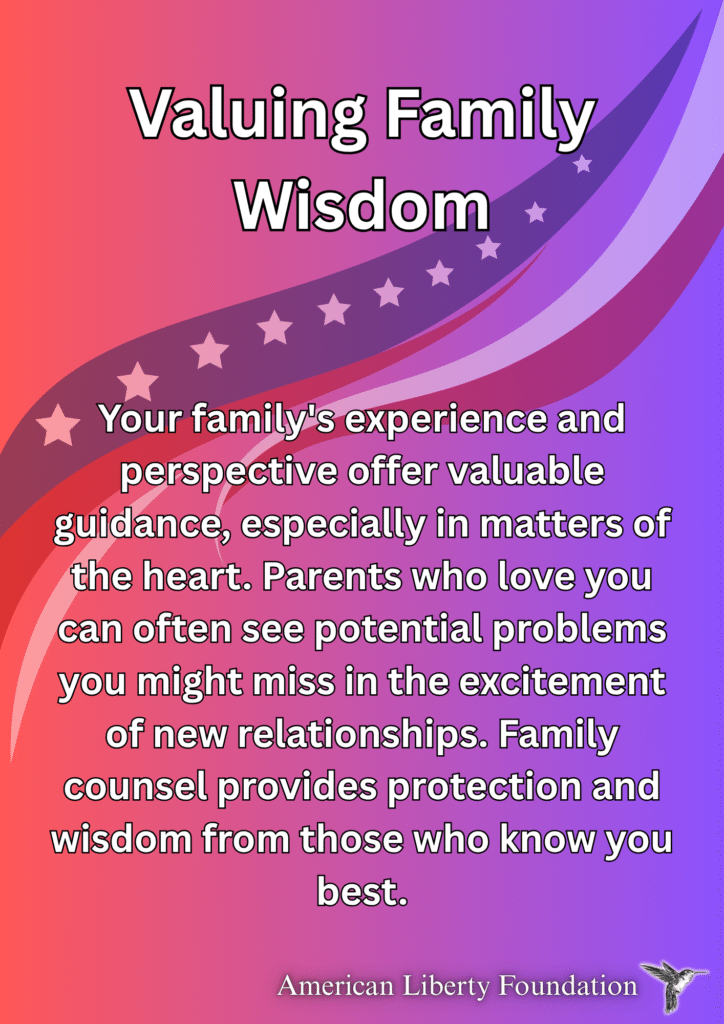 Valuing Family Wisdom

Your family's experience and perspective offer valuable guidance, especially in matters of the heart. Parents who love you can often see potential problems you might miss in the excitement of new relationships. Family counsel provides protection and wisdom from those who know you best.

American Liberty Foundation